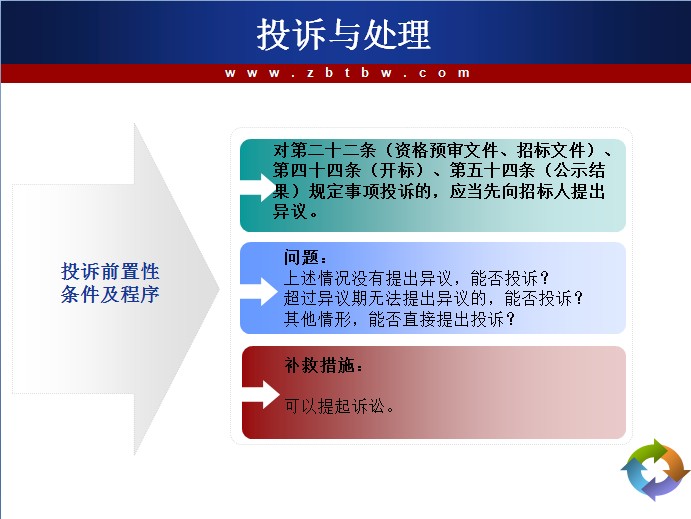 投诉与处理

www.zbtbw.com

投诉前置性条件及程序

对第二十二条（资格预审文件、招标文件）、第四十四条（开标）、第五十四条（公示结果）规定事项投诉的，应当先向招标人提出异议。

问题：
上述情况没有提出异议，能否投诉？
超过异议期无法提出异议的，能否投诉？
其他情形，能否直接提出投诉？

补救措施：

可以提起诉讼。